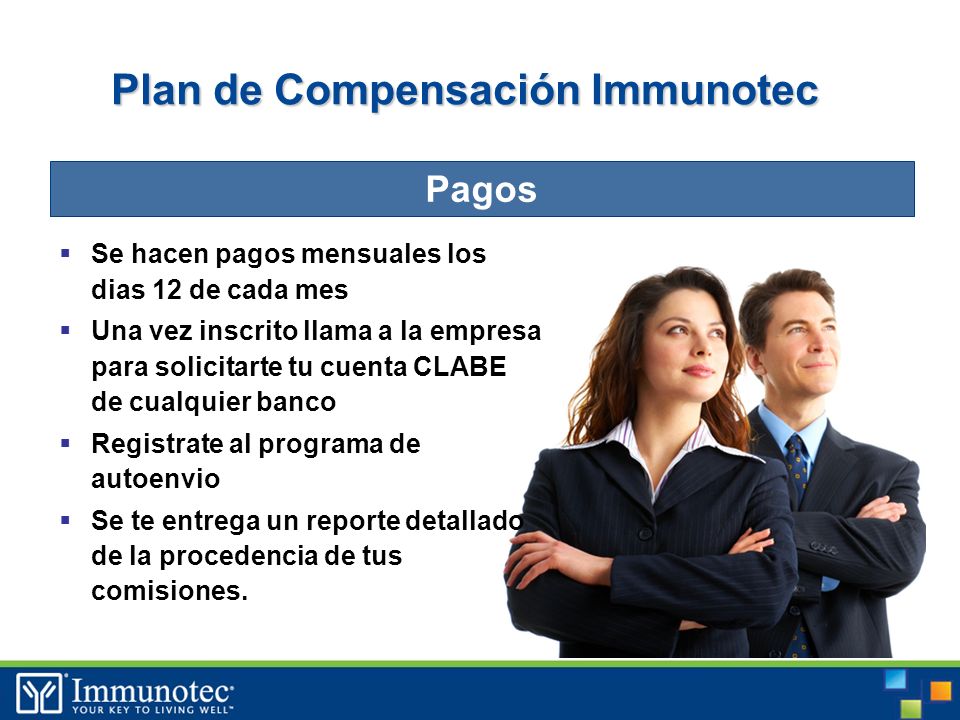 Plan de Compensación Immunotec

Pagos

▪ Se hacen pagos mensuales los dias 12 de cada mes
▪ Una vez inscrito llama a la empresa para solicitarte tu cuenta CLABE de cualquier banco
▪ Registrate al programa de autoenvio
▪ Se te entrega un reporte detallado de la procedencia de tus comisiones.

Immunotec
YOUR KEY TO LIVING WELL™